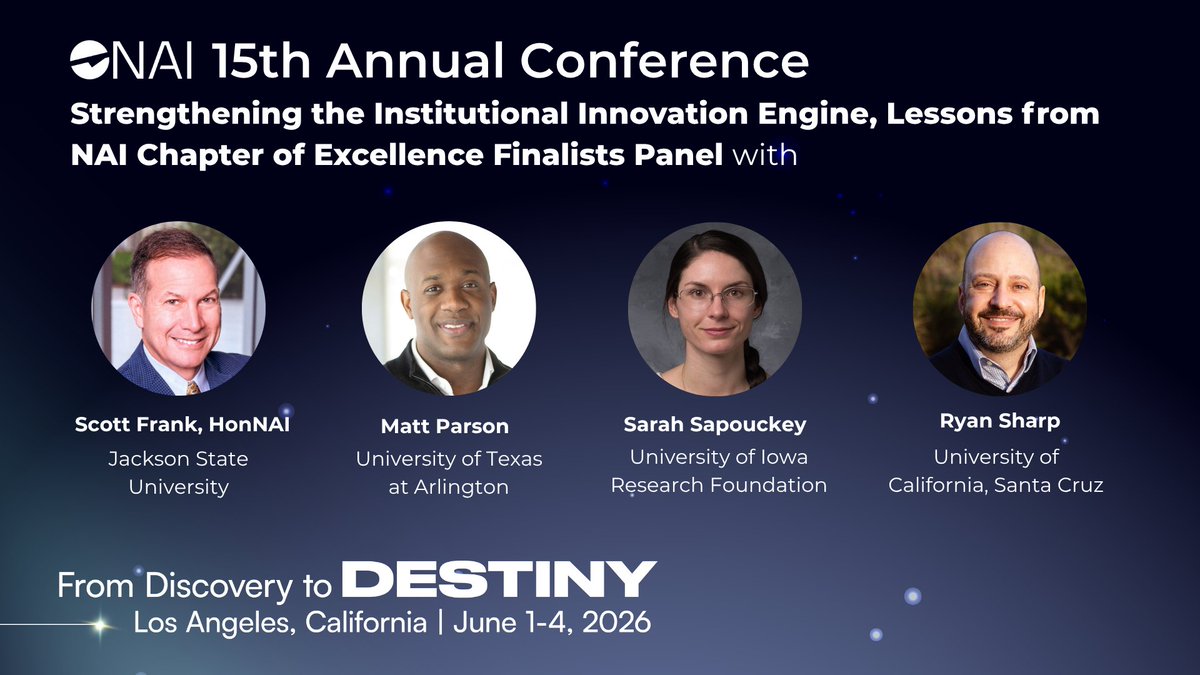 NAI 15th Annual Conference

Strengthening the Institutional Innovation Engine, Lessons from NAI Chapter of Excellence Finalists Panel with

Scott Frank, HonNAI
Jackson State University

Matt Parson
University of Texas at Arlington

Sarah Sapouckey
University of Iowa Research Foundation

Ryan Sharp
University of California, Santa Cruz

From Discovery to DESTINY
Los Angeles, California | June 1-4, 2026